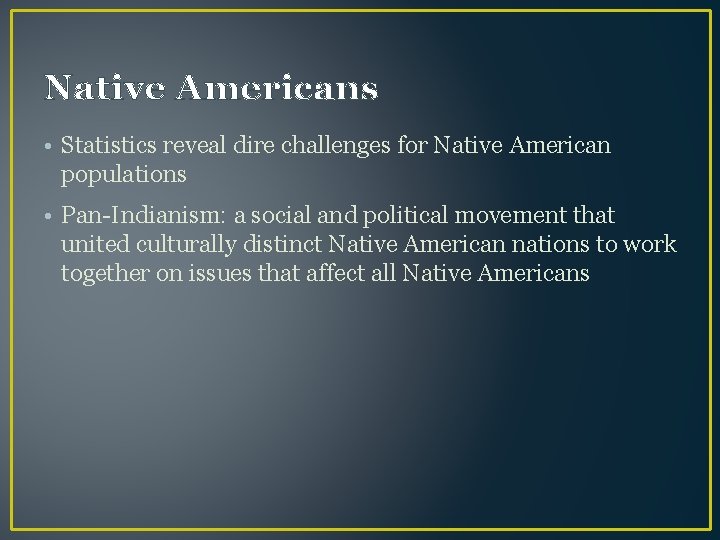 Native Americans

• Statistics reveal dire challenges for Native American populations

• Pan-Indianism: a social and political movement that united culturally distinct Native American nations to work together on issues that affect all Native Americans